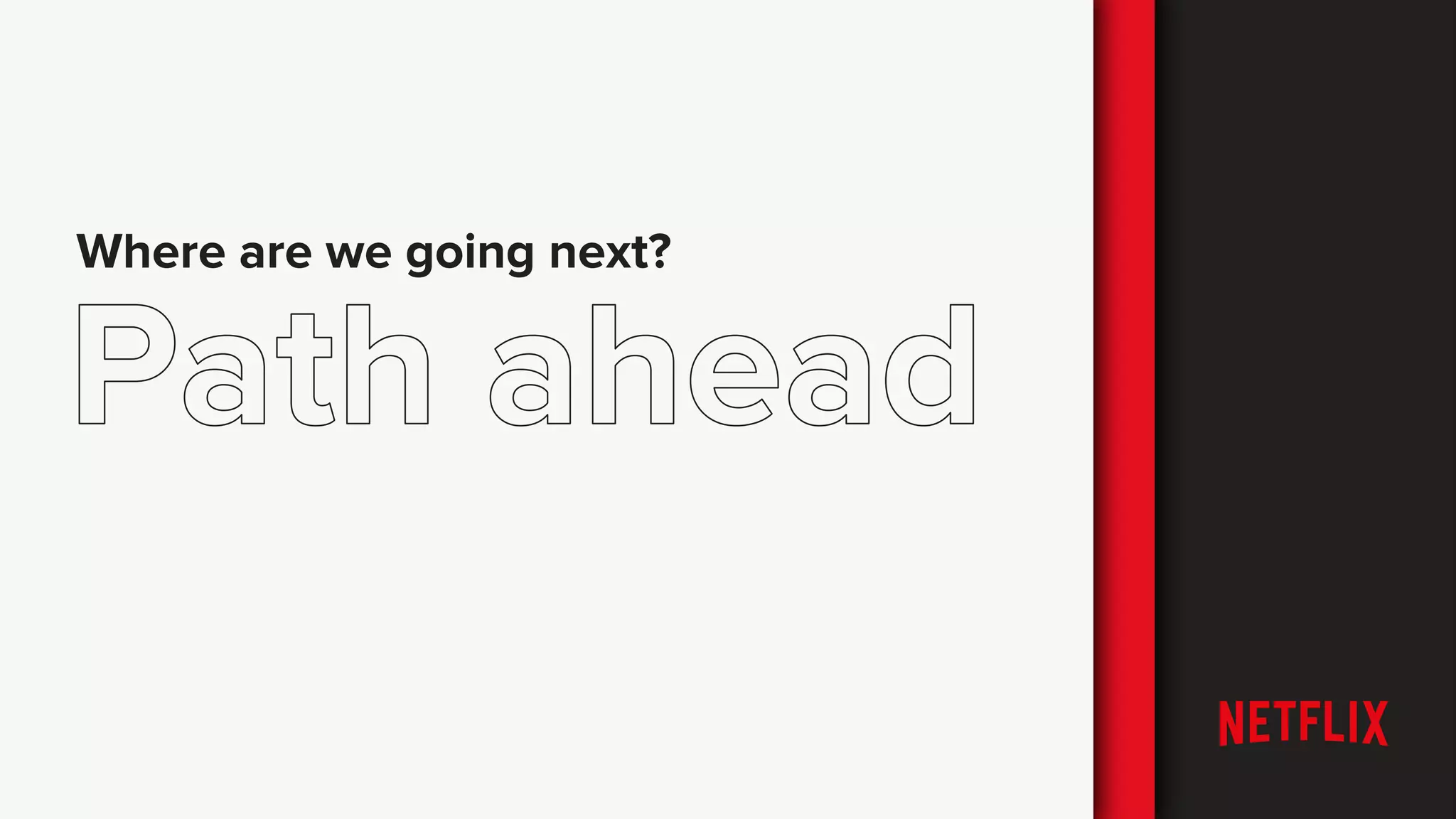 Where are we going next?

Path ahead

NETFLIX